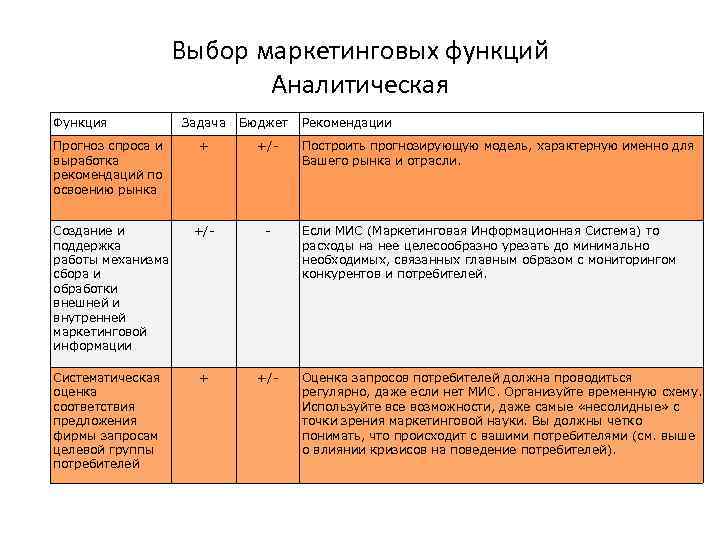 Выбор маркетинговых функций
Аналитическая

| Функция | Задача | Бюджет | Рекомендации |
|---|---|---|---|
| Прогноз спроса и выработка рекомендаций по освоению рынка | + | +/- | Построить прогнозирующую модель, характерную именно для Вашего рынка и отрасли. |
| Создание и поддержка работы механизма сбора и обработки внешней и внутренней маркетинговой информации | +/- | - | Если МИС (Маркетинговая Информационная Система) то расходы на нее целесообразно урезать до минимально необходимых, связанных главным образом с мониторингом конкурентов и потребителей. |
| Систематическая оценка соответствия предложения фирмы запросам целевой группы потребителей | + | +/- | Оценка запросов потребителей должна проводиться регулярно, даже если нет МИС. Организуйте временную схему. Используйте все возможности, даже самые «несолидные» с точки зрения маркетинговой науки. Вы должны четко понимать, что происходит с вашими потребителями (см. выше о влиянии кризисов на поведение потребителей). |